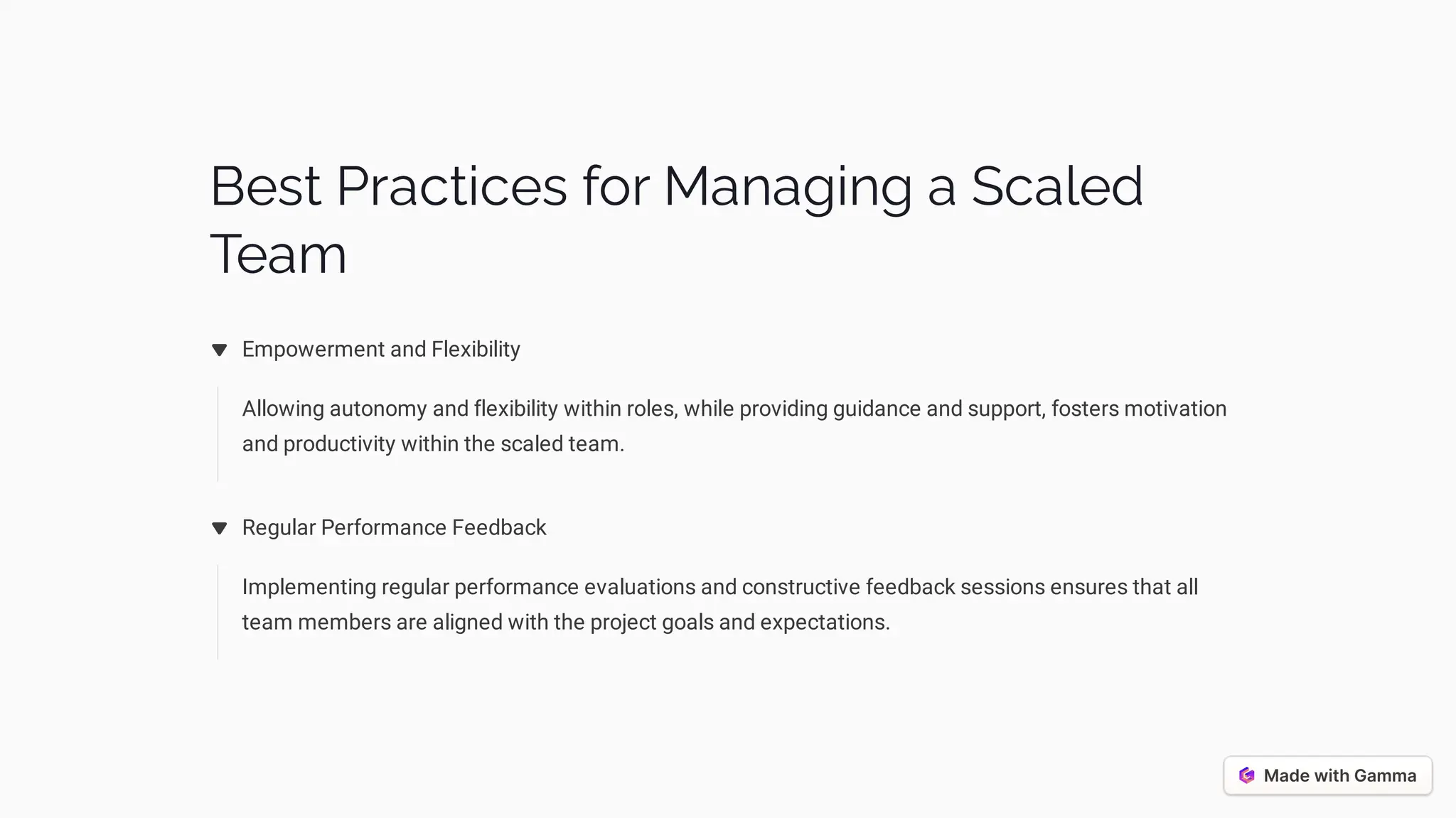 Best Practices for Managing a Scaled Team

Empowerment and Flexibility

Allowing autonomy and flexibility within roles, while providing guidance and support, fosters motivation and productivity within the scaled team.

Regular Performance Feedback

Implementing regular performance evaluations and constructive feedback sessions ensures that all team members are aligned with the project goals and expectations.

Made with Gamma